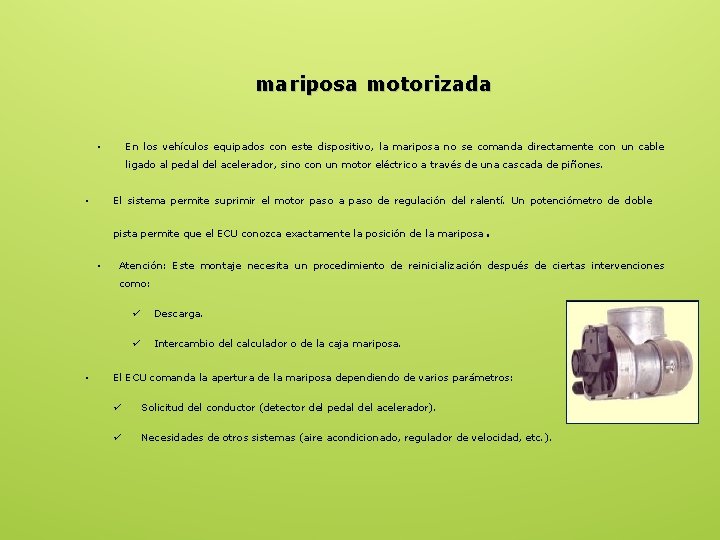 mariposa motorizada

• En los vehículos equipados con este dispositivo, la mariposa no se comanda directamente con un cable ligado al pedal del acelerador, sino con un motor eléctrico a través de una cascada de piñones.

• El sistema permite suprimir el motor paso a paso de regulación del ralentí. Un potenciómetro de doble pista permite que el ECU conozca exactamente la posición de la mariposa.

• Atención: Este montaje necesita un procedimiento de reinicialización después de ciertas intervenciones como:

✓ Descarga.

✓ Intercambio del calculador o de la caja mariposa.

• El ECU comanda la apertura de la mariposa dependiendo de varios parámetros:

✓ Solicitud del conductor (detector del pedal del acelerador).

✓ Necesidades de otros sistemas (aire acondicionado, regulador de velocidad, etc.).